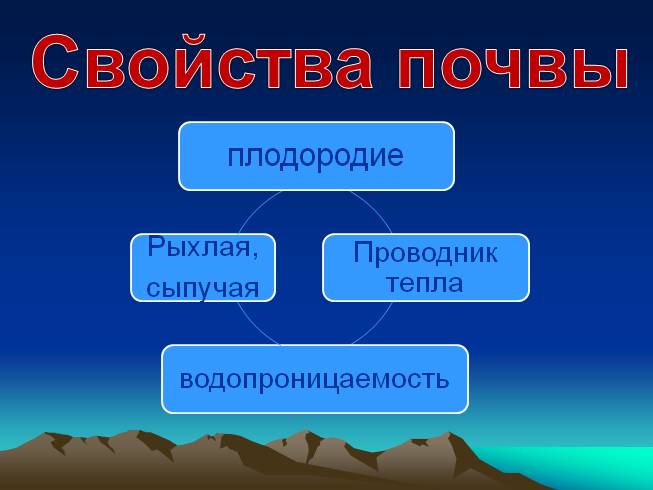 Свойства почвы

плодородие

Рыхлая, сыпучая

Проводник тепла

водопроницаемость